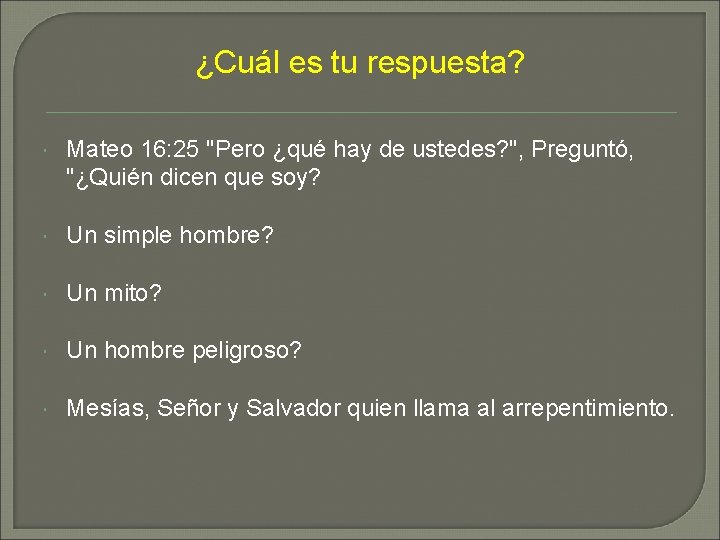 ¿Cuál es tu respuesta?

Mateo 16:25 "Pero ¿qué hay de ustedes?", Preguntó, "¿Quién dicen que soy?

Un simple hombre?

Un mito?

Un hombre peligroso?

Mesías, Señor y Salvador quien llama al arrepentimiento.